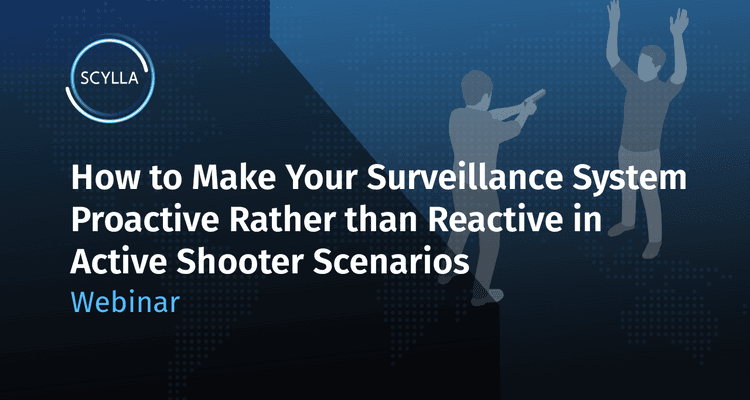 SCYLLA

How to Make Your Surveillance System Proactive Rather than Reactive in Active Shooter Scenarios

Webinar